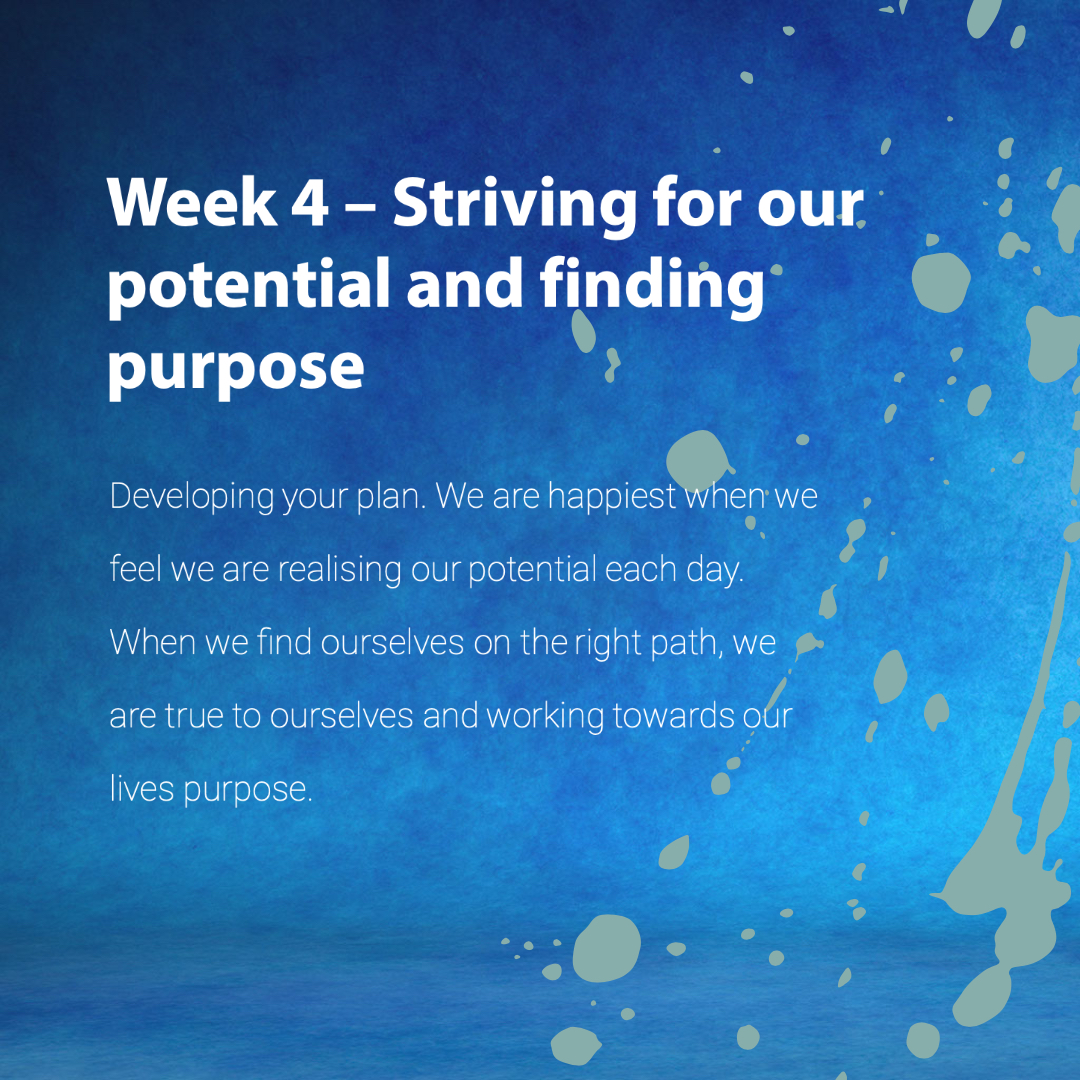 Week 4 – Striving for our potential and finding purpose

Developing your plan. We are happiest when we feel we are realising our potential each day. When we find ourselves on the right path, we are true to ourselves and working towards our lives purpose.